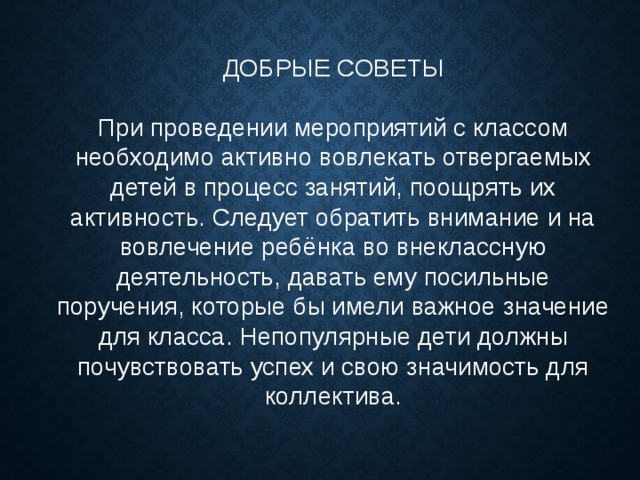 ДОБРЫЕ СОВЕТЫ

При проведении мероприятий с классом необходимо активно вовлекать отвергаемых детей в процесс занятий, поощрять их активность. Следует обратить внимание и на вовлечение ребёнка во внеклассную деятельность, давать ему посильные поручения, которые бы имели важное значение для класса. Непопулярные дети должны почувствовать успех и свою значимость для коллектива.